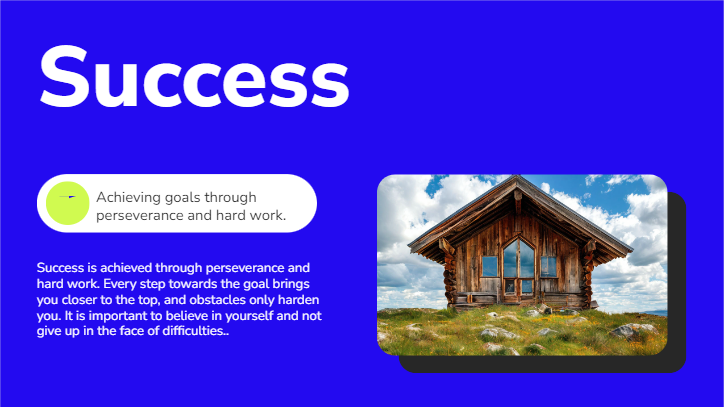 Success

Achieving goals through perseverance and hard work.

Success is achieved through perseverance and hard work. Every step towards the goal brings you closer to the top, and obstacles only harden you. It is important to believe in yourself and not give up in the face of difficulties..